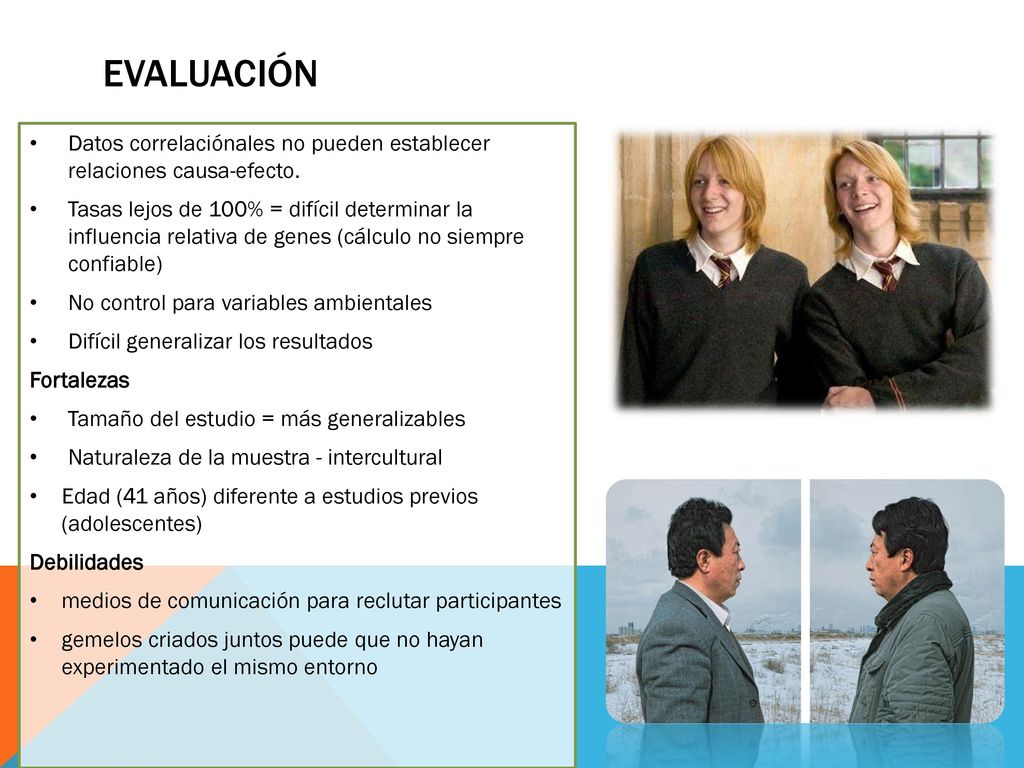 EVALUACIÓN

• Datos correlaciónales no pueden establecer relaciones causa-efecto.
• Tasas lejos de 100% = difícil determinar la influencia relativa de genes (cálculo no siempre confiable)
• No control para variables ambientales
• Difícil generalizar los resultados

Fortalezas
• Tamaño del estudio = más generalizables
• Naturaleza de la muestra - intercultural
• Edad (41 años) diferente a estudios previos (adolescentes)

Debilidades
• medios de comunicación para reclutar participantes
• gemelos criados juntos puede que no hayan experimentado el mismo entorno